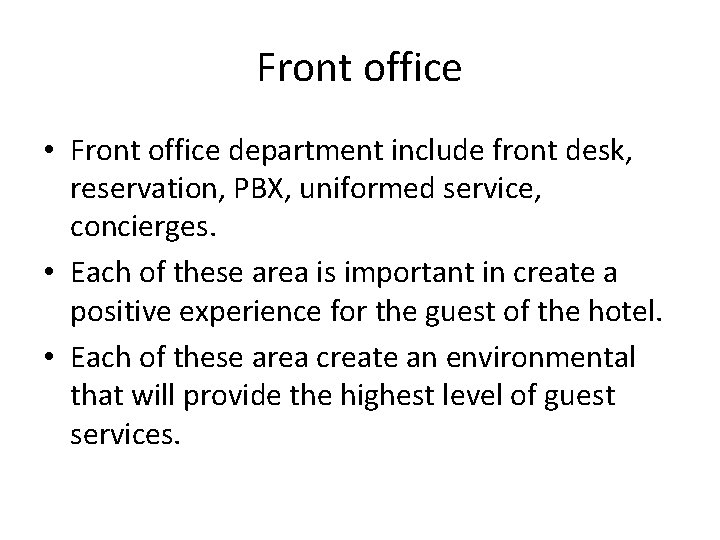 Front office

• Front office department include front desk, reservation, PBX, uniformed service, concierges.
• Each of these area is important in create a positive experience for the guest of the hotel.
• Each of these area create an environmental that will provide the highest level of guest services.